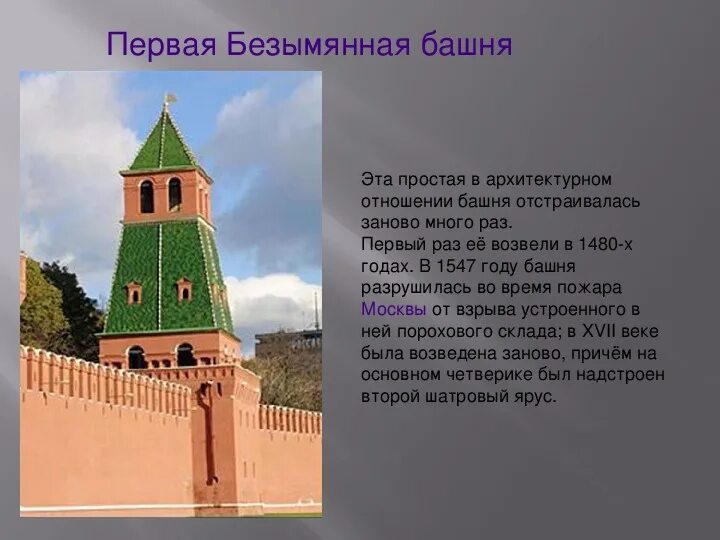 Первая Безымянная башня

Эта простая в архитектурном отношении башня отстраивалась заново много раз.
Первый раз её возвели в 1480-х годах. В 1547 году башня разрушилась во время пожара Москвы от взрыва устроенного в ней порохового склада; в XVII веке была возведена заново, причём на основном четверике был надстроен второй шатровый ярус.